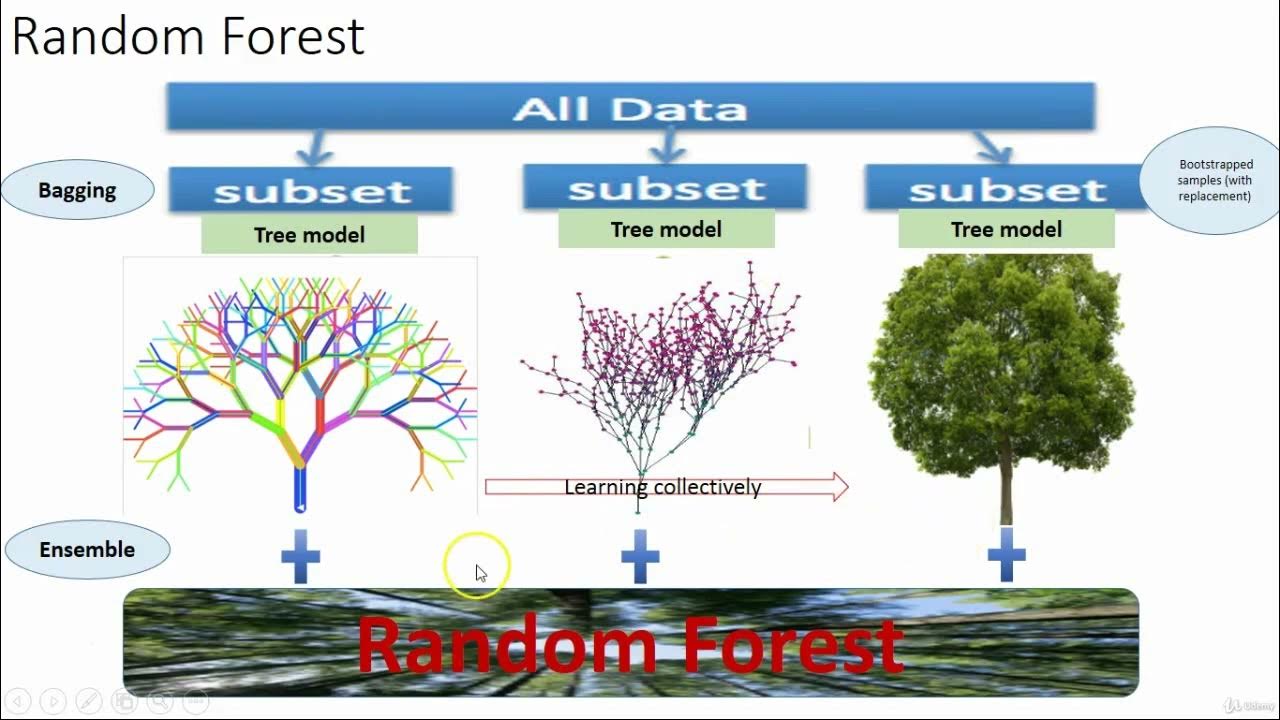 Random Forest

All Data

Bagging

subset

subset

subset

Bootstrapped samples (with replacement)

Tree model

Tree model

Tree model

Learning collectively

Ensemble

Random Forest

Udemy